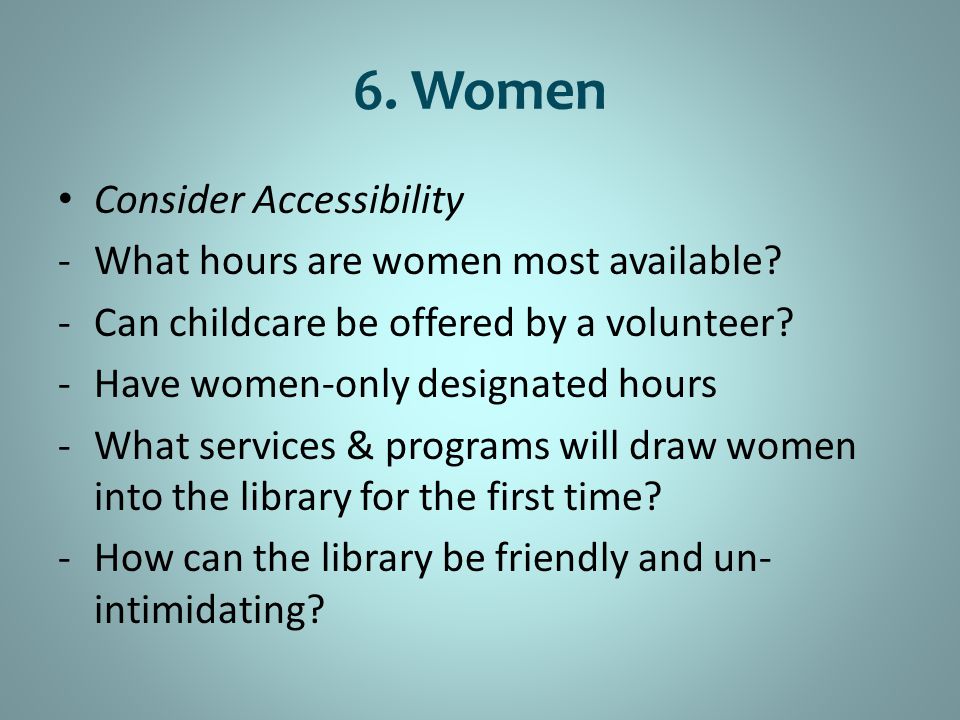 6. Women

• Consider Accessibility
- What hours are women most available?
- Can childcare be offered by a volunteer?
- Have women-only designated hours
- What services & programs will draw women into the library for the first time?
- How can the library be friendly and un-intimidating?